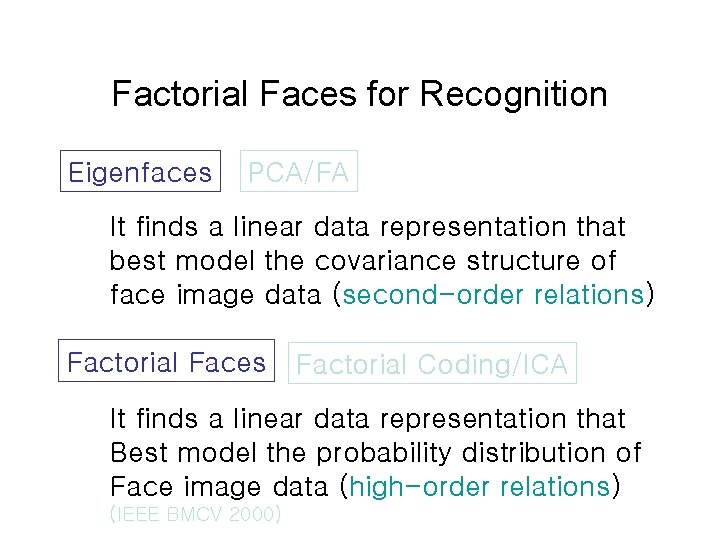 Factorial Faces for Recognition

Eigenfaces PCA/FA

It finds a linear data representation that best model the covariance structure of face image data (second-order relations)

Factorial Faces Factorial Coding/ICA

It finds a linear data representation that Best model the probability distribution of Face image data (high-order relations)
(IEEE BMCV 2000)